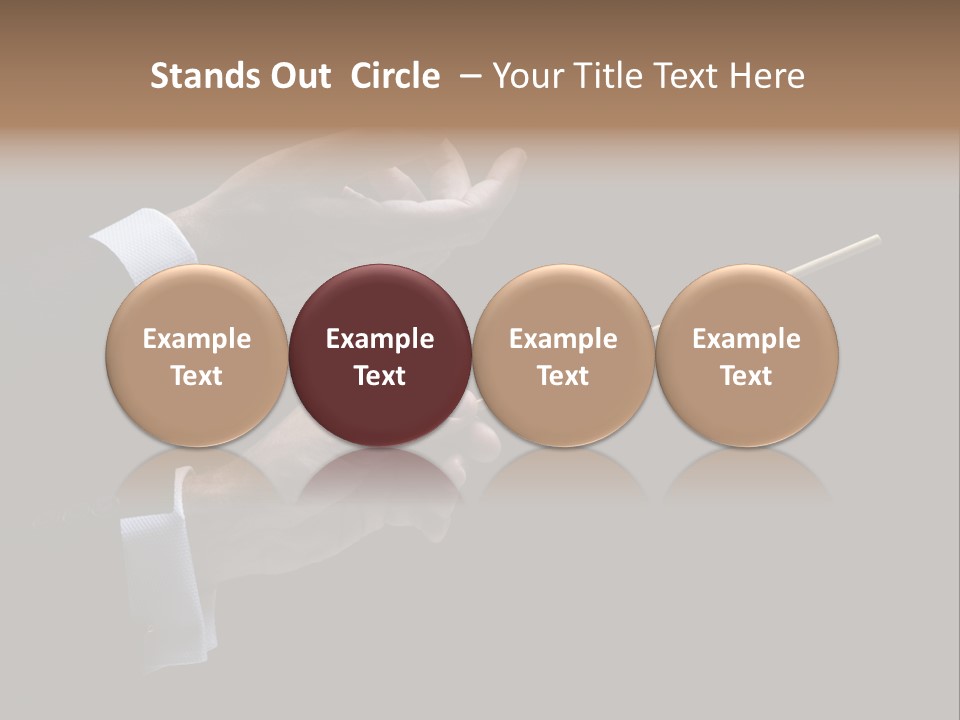 Stands Out Circle – Your Title Text Here

Example Text

Example Text

Example Text

Example Text